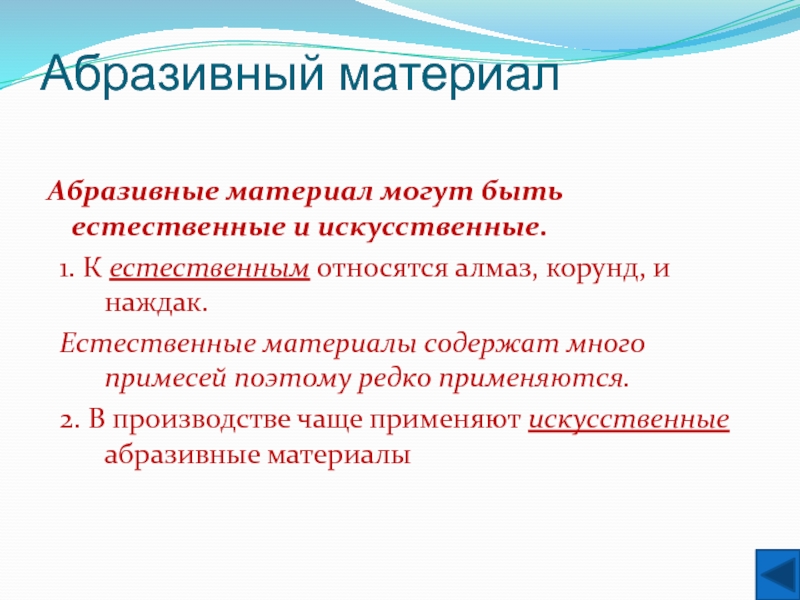 Абразивный материал

Абразивные материал могут быть естественные и искусственные.

1. К естественным относятся алмаз, корунд, и наждак.

Естественные материалы содержат много примесей поэтому редко применяются.

2. В производстве чаще применяют искусственные абразивные материалы